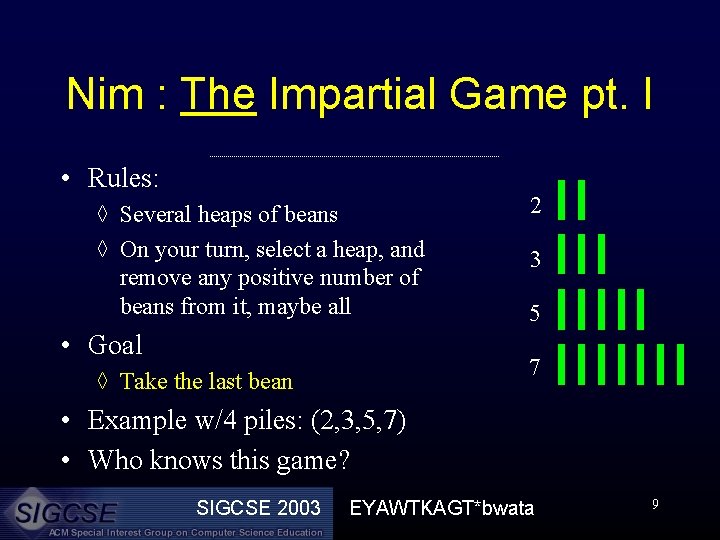 Nim : The Impartial Game pt. I

• Rules:
◊ Several heaps of beans
◊ On your turn, select a heap, and remove any positive number of beans from it, maybe all
• Goal
◊ Take the last bean
• Example w/4 piles: (2,3,5,7)
• Who knows this game?

2
3
5
7

SIGCSE
ACM Special Interest Group on Computer Science Education
SIGCSE 2003
EYAWTKAGT*bwata
9